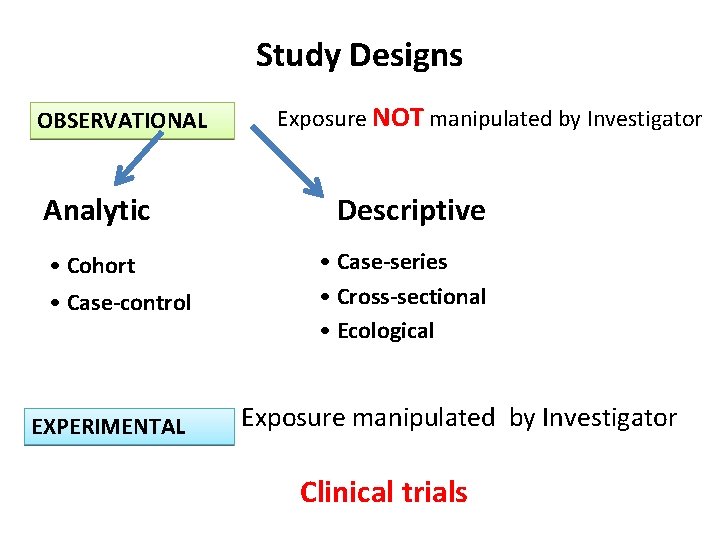 Study Designs

OBSERVATIONAL

Exposure NOT manipulated by Investigator

Analytic

• Cohort
• Case-control

Descriptive

• Case-series
• Cross-sectional
• Ecological

EXPERIMENTAL

Exposure manipulated by Investigator

Clinical trials